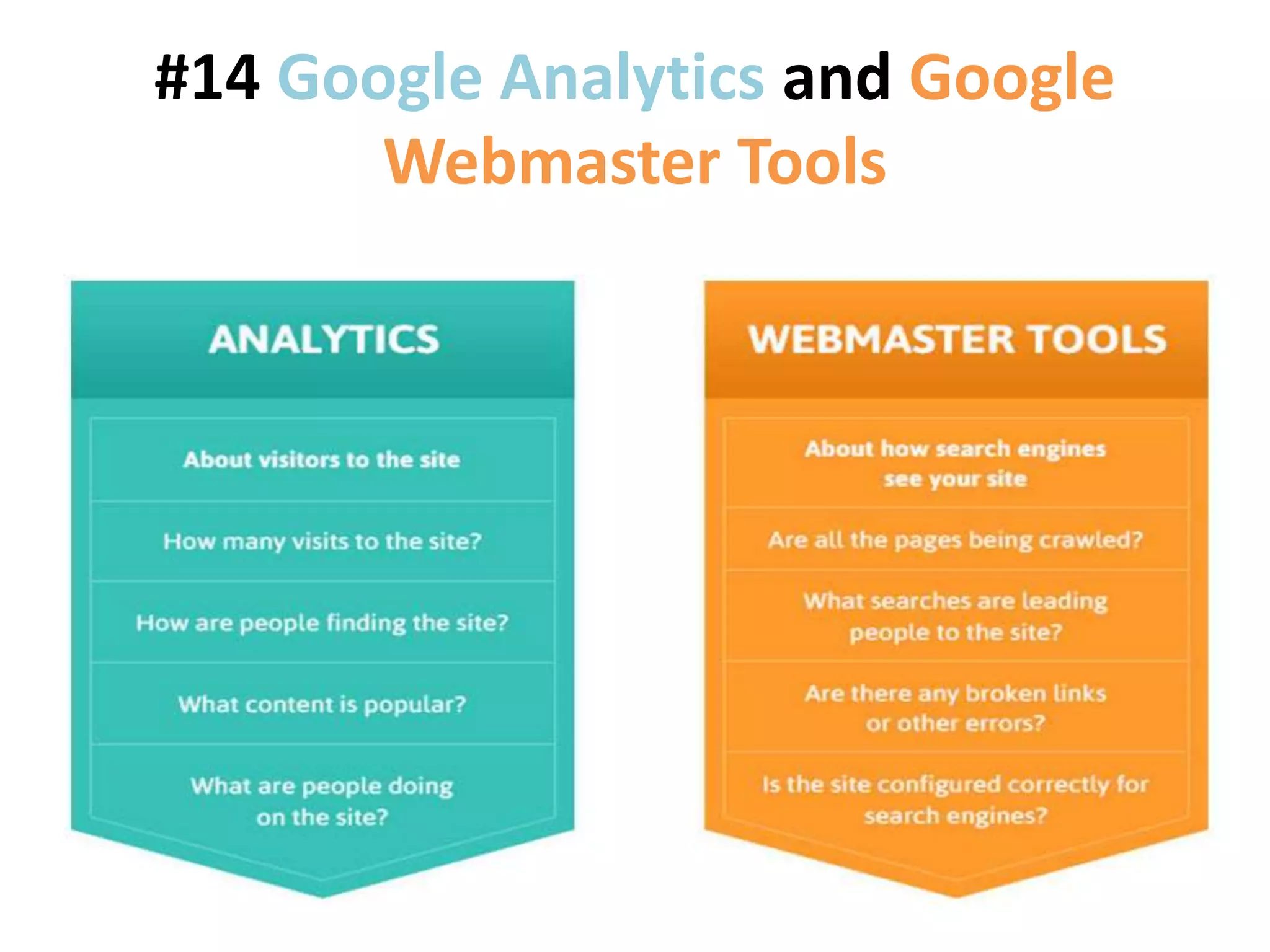 #14 Google Analytics and Google Webmaster Tools

ANALYTICS

About visitors to the site

How many visits to the site?

How are people finding the site?

What content is popular?

What are people doing on the site?

WEBMASTER TOOLS

About how search engines see your site

Are all the pages being crawled?

What searches are leading people to the site?

Are there any broken links or other errors?

Is the site configured correctly for search engines?